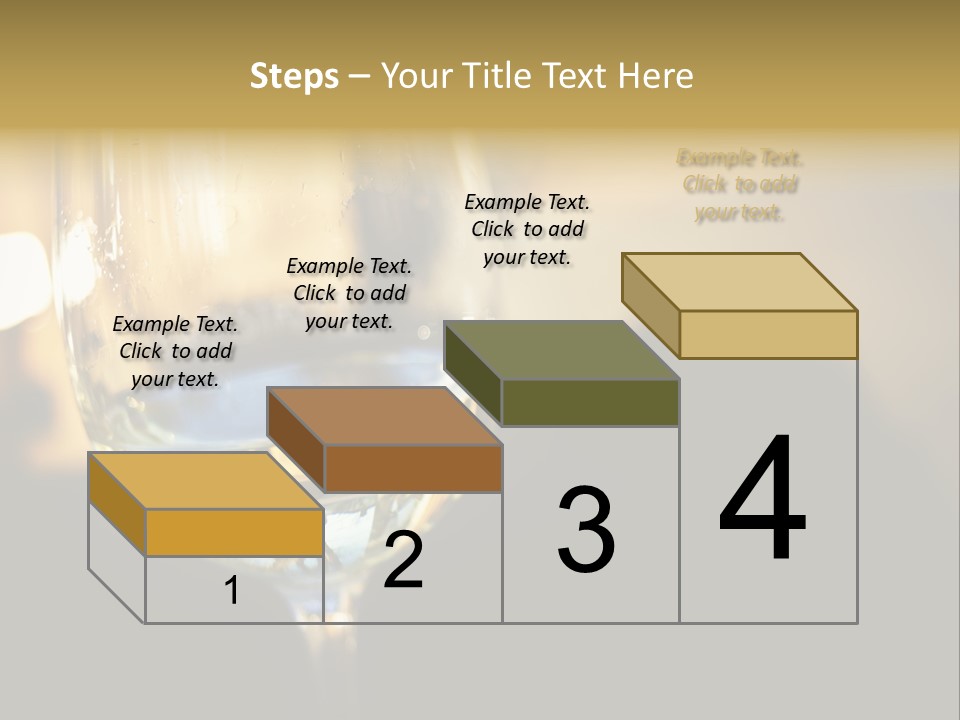 Steps – Your Title Text Here

Example Text. Click to add your text.

Example Text. Click to add your text.

Example Text. Click to add your text.

Example Text. Click to add your text.

1

2

3

4